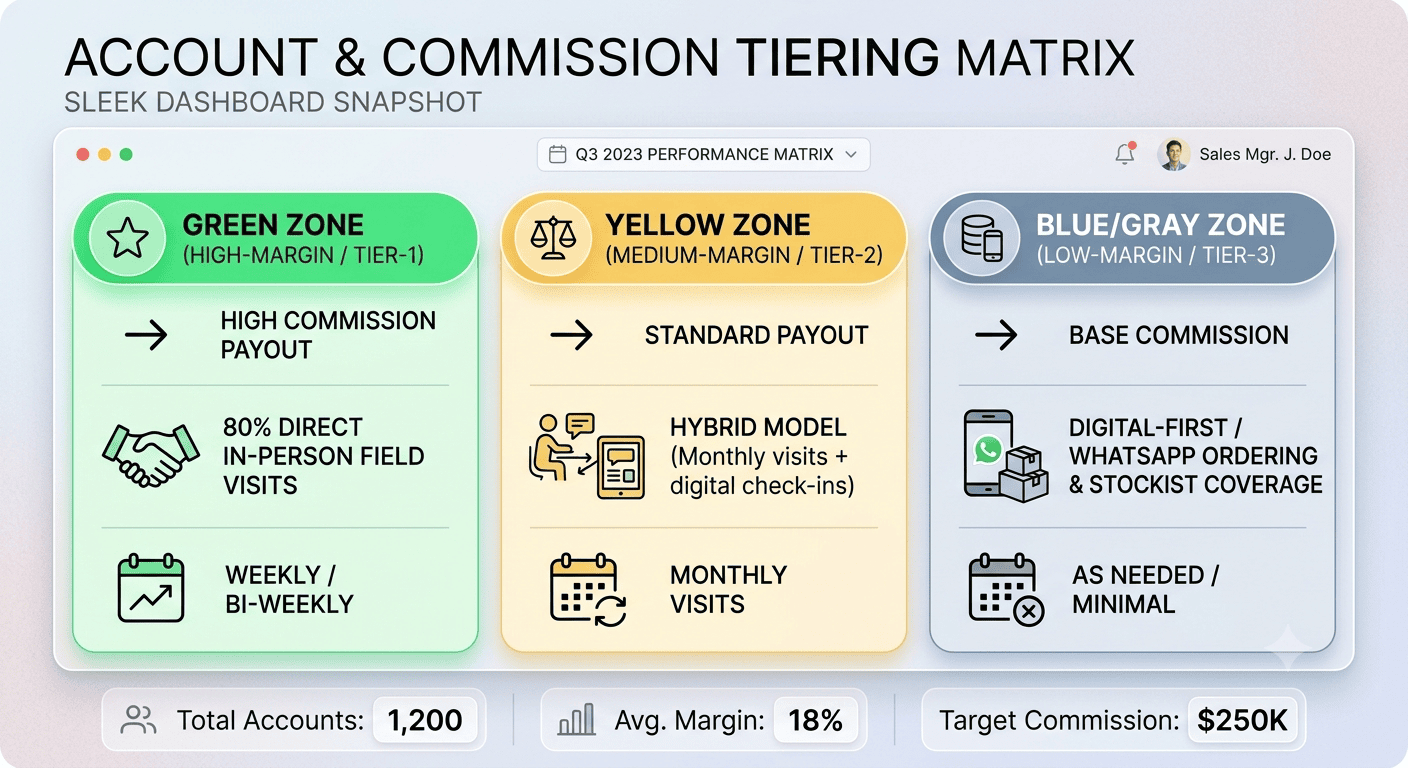 ACCOUNT & COMMISSION TIERING MATRIX
SLEEK DASHBOARD SNAPSHOT

Q3 2023 PERFORMANCE MATRIX

Sales Mgr. J. Doe

GREEN ZONE
(HIGH-MARGIN / TIER-1)

HIGH COMMISSION PAYOUT

80% DIRECT IN-PERSON FIELD VISITS

WEEKLY / BI-WEEKLY

YELLOW ZONE
(MEDIUM-MARGIN / TIER-2)

STANDARD PAYOUT

HYBRID MODEL (Monthly visits + digital check-ins)

MONTHLY VISITS

BLUE/GRAY ZONE
(LOW-MARGIN / TIER-3)

BASE COMMISSION

DIGITAL-FIRST / WHATSAPP ORDERING & STOCKIST COVERAGE

AS NEEDED / MINIMAL

Total Accounts: 1,200

Avg. Margin: 18%

Target Commission: $250K